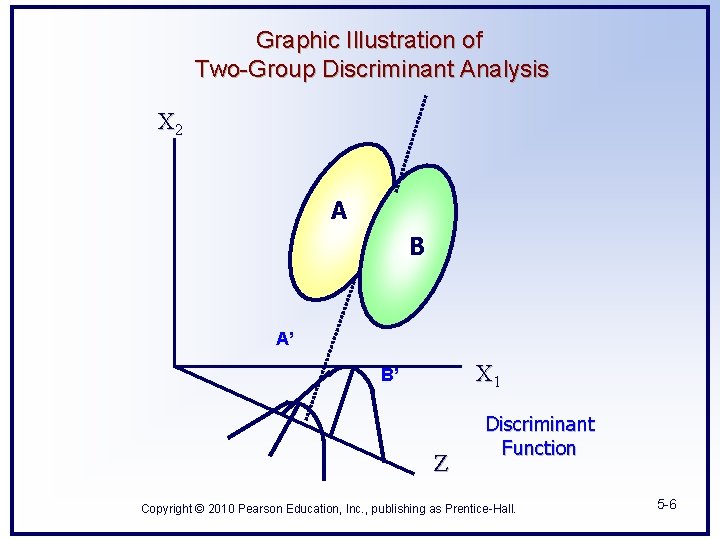 Graphic Illustration of
Two-Group Discriminant Analysis

$X_2$

A

B

A'

B'

$X_1$

Discriminant Function

Z

Copyright © 2010 Pearson Education, Inc., publishing as Prentice-Hall.

5-6